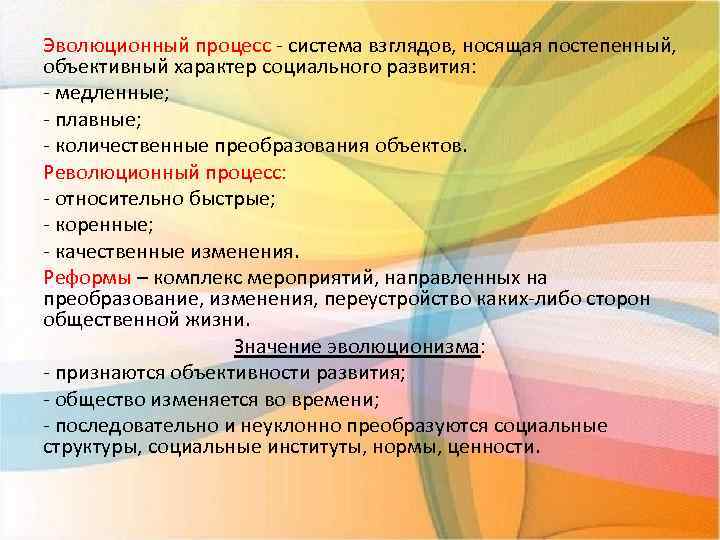 Эволюционный процесс - система взглядов, носящая постепенный, объективный характер социального развития:
- медленные;
- плавные;
- количественные преобразования объектов.
Революционный процесс:
- относительно быстрые;
- коренные;
- качественные изменения.
Реформы – комплекс мероприятий, направленных на преобразование, изменения, переустройство каких-либо сторон общественной жизни.
Значение эволюционизма:
- признаются объективности развития;
- общество изменяется во времени;
- последовательно и неуклонно преобразуются социальные структуры, социальные институты, нормы, ценности.